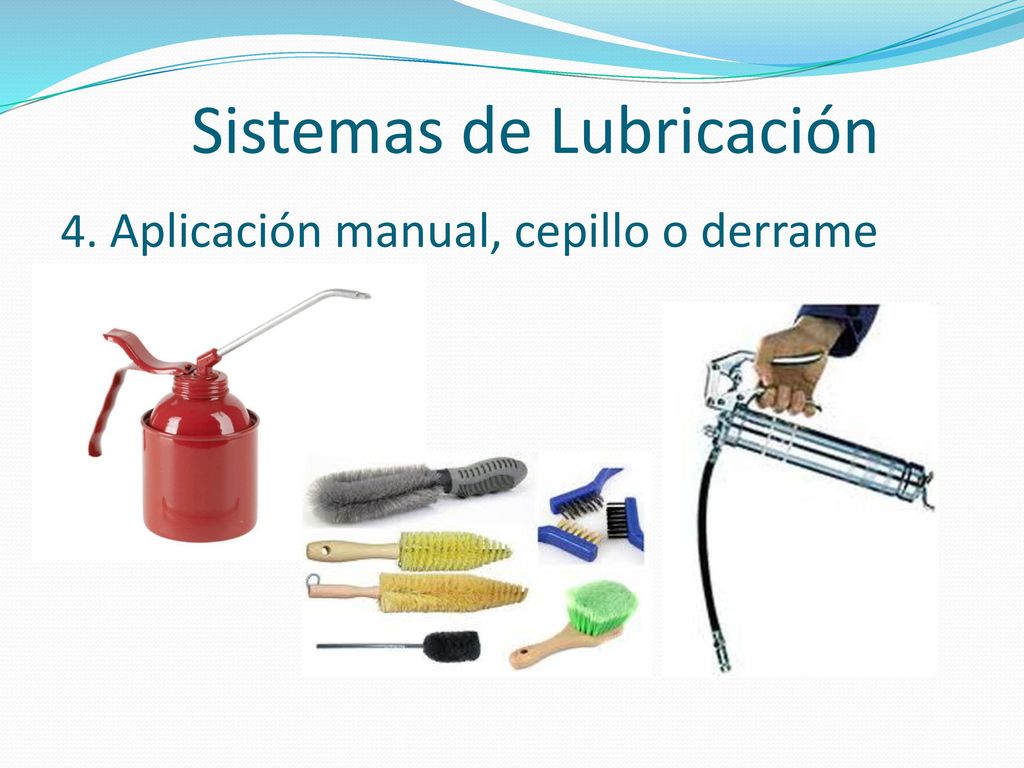 Sistemas de Lubricación

4. Aplicación manual, cepillo o derrame